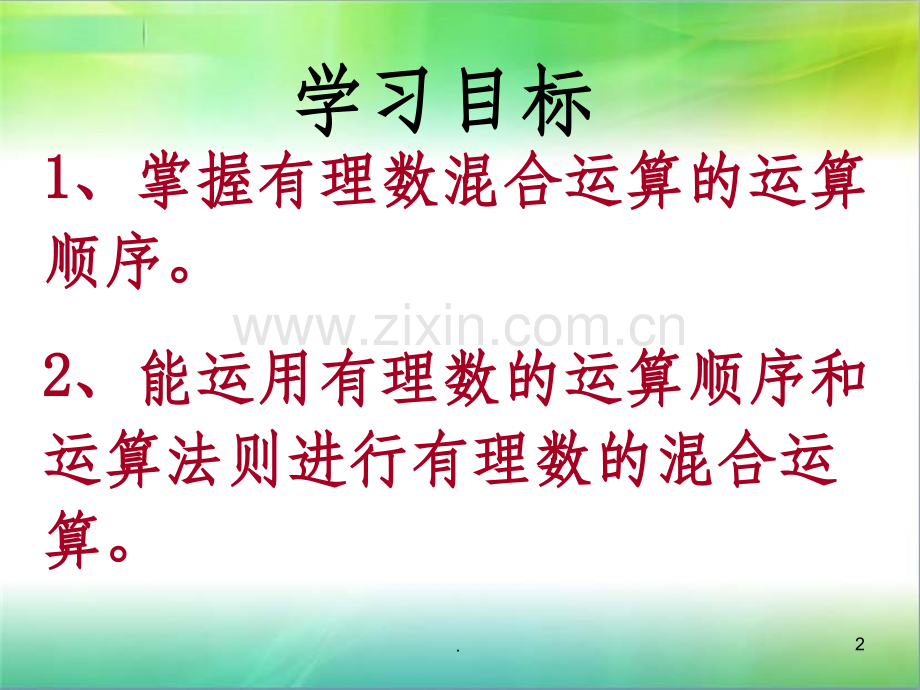 学习目标

1、掌握有理数混合运算的运算顺序。

www.zixin.com.cn

2、能运用有理数的运算顺序和运算法则进行有理数的混合运算。

.

2